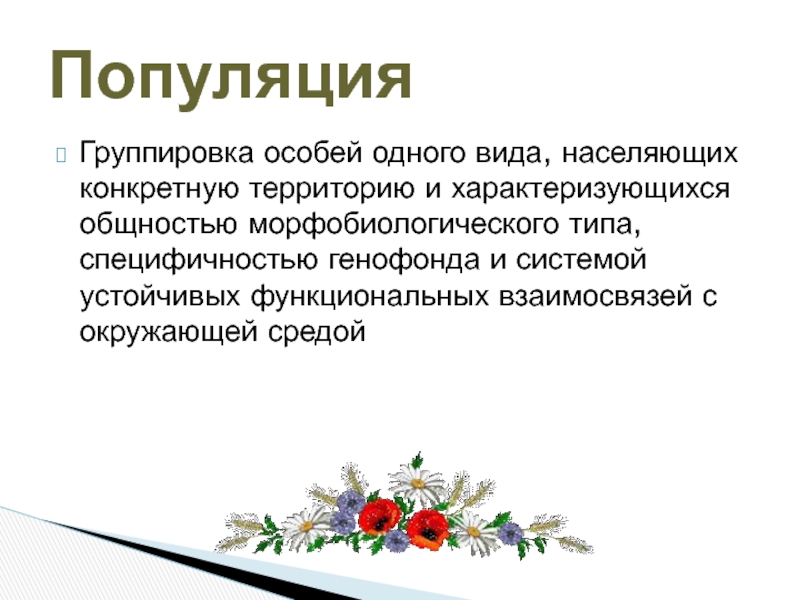 Популяция

Группировка особей одного вида, населяющих конкретную территорию и характеризующихся общностью морфобиологического типа, специфичностью генофонда и системой устойчивых функциональных взаимосвязей с окружающей средой